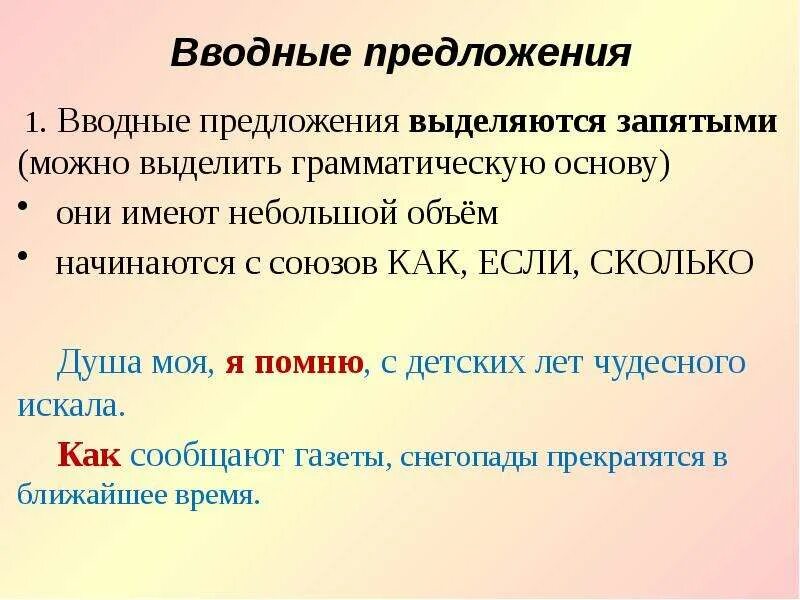 Вводные предложения

1. Вводные предложения выделяются запятыми (можно выделить грамматическую основу)

• они имеют небольшой объём
• начинаются с союзов КАК, ЕСЛИ, СКОЛЬКО

Душа моя, я помню, с детских лет чудесного искала.

Как сообщают газеты, снегопады прекратятся в ближайшее время.